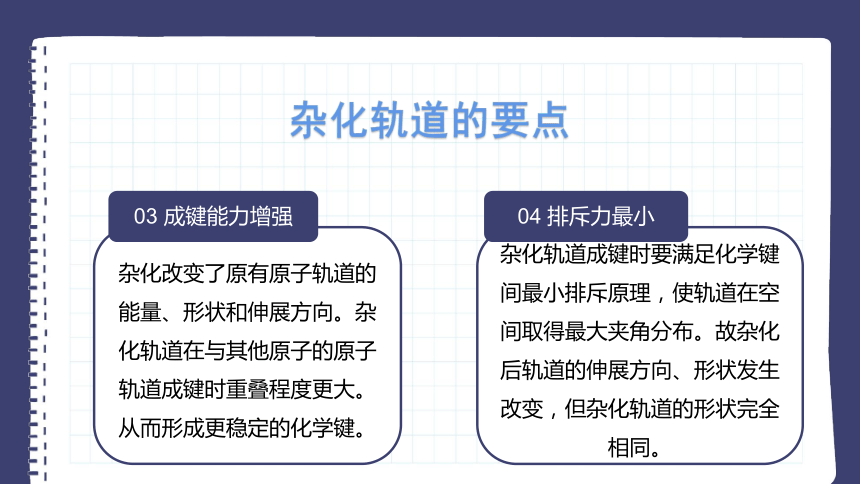 杂化轨道的要点

03 成键能力增强

杂化改变了原有原子轨道的能量、形状和伸展方向。杂化轨道在与其他原子的原子轨道成键时重叠程度更大。从而形成更稳定的化学键。

04 排斥力最小

杂化轨道成键时要满足化学键间最小排斥原理，使轨道在空间取得最大夹角分布。故杂化后轨道的伸展方向、形状发生改变，但杂化轨道的形状完全相同。